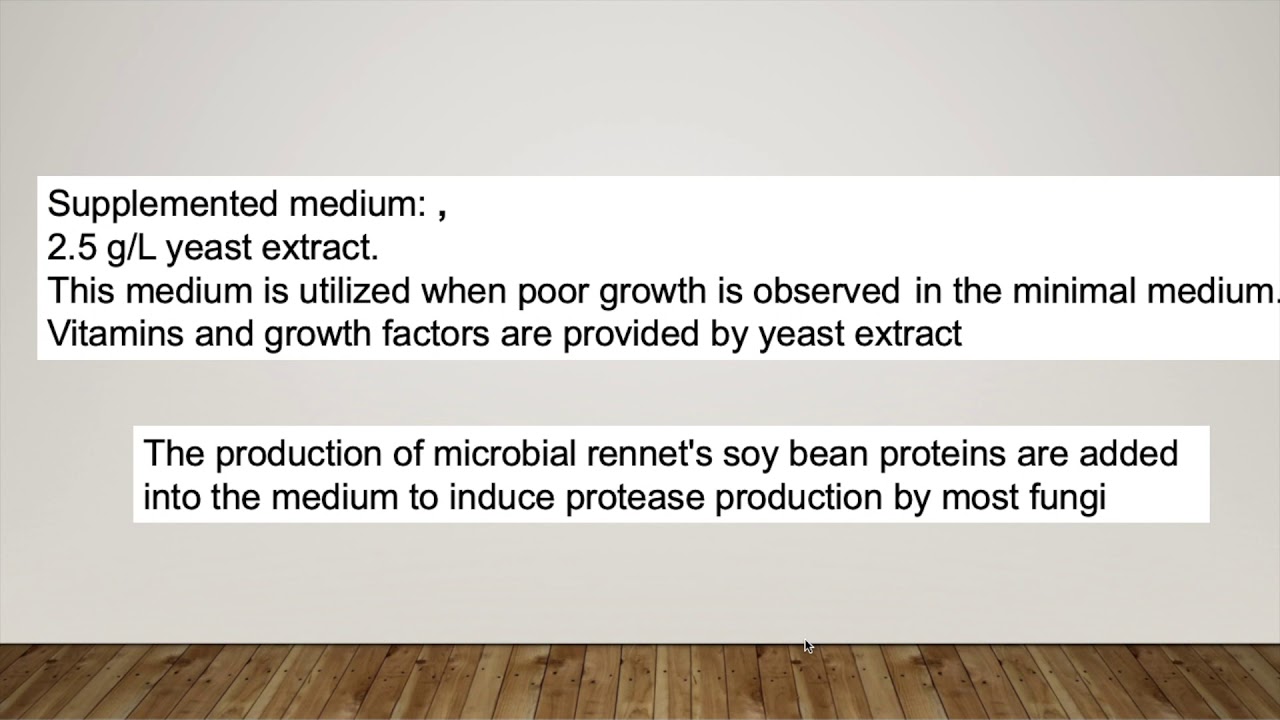 Supplemented medium: ,
2.5 g/L yeast extract.
This medium is utilized when poor growth is observed in the minimal medium.
Vitamins and growth factors are provided by yeast extract

The production of microbial rennet's soy bean proteins are added into the medium to induce protease production by most fungi